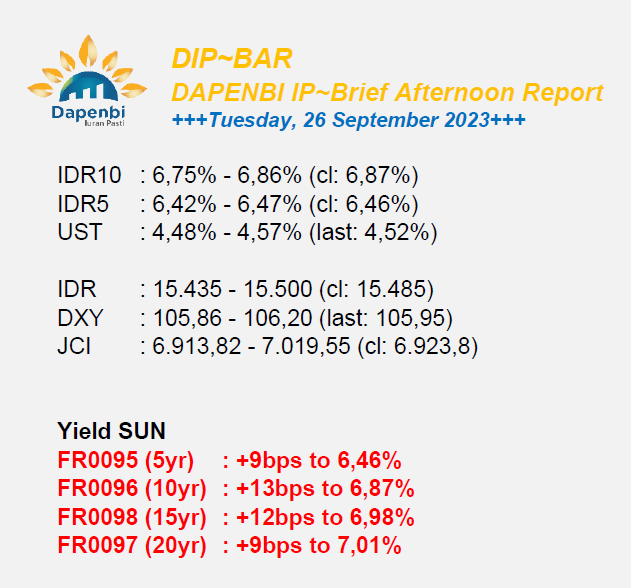 Dapenbi
Iuran Pasti

DIP~BAR
DAPENBI IP~Brief Afternoon Report
+++Tuesday, 26 September 2023+++

IDR10 : 6,75% - 6,86% (cl: 6,87%)
IDR5 : 6,42% - 6,47% (cl: 6,46%)
UST : 4,48% - 4,57% (last: 4,52%)

IDR : 15.435 - 15.500 (cl: 15.485)
DXY : 105,86 - 106,20 (last: 105,95)
JCI : 6.913,82 - 7.019,55 (cl: 6.923,8)

Yield SUN
FR0095 (5yr) : +9bps to 6,46%
FR0096 (10yr) : +13bps to 6,87%
FR0098 (15yr) : +12bps to 6,98%
FR0097 (20yr) : +9bps to 7,01%